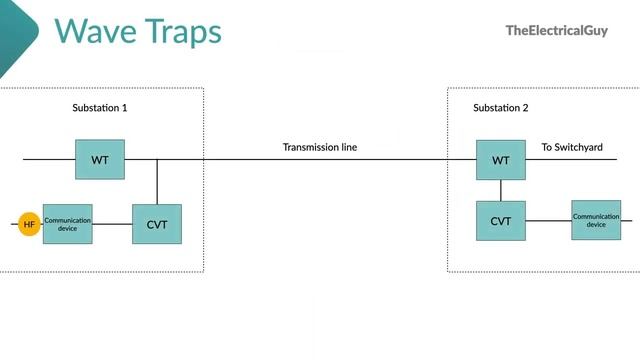 Wave Traps

TheElectricalGuy

Substation 1

WT

HF

Communication device

CVT

Transmission line

Substation 2

WT

To Switchyard

CVT

Communication device